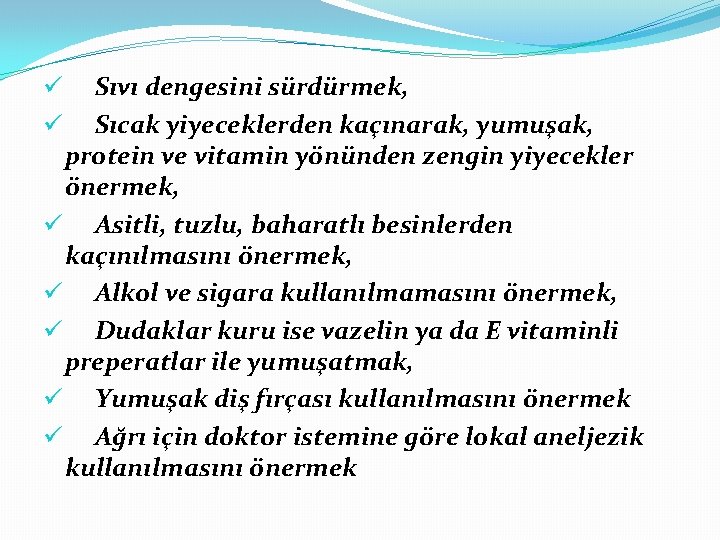 ✓ Sıvı dengesini sürdürmek,

✓ Sıcak yiyeceklerden kaçınarak, yumuşak, protein ve vitamin yönünden zengin yiyecekler önermek,

✓ Asitli, tuzlu, baharatlı besinlerden kaçınılmasını önermek,

✓ Alkol ve sigara kullanılmamasını önermek,

✓ Dudaklar kuru ise vazelin ya da E vitaminli preperatlar ile yumuşatmak,

✓ Yumuşak diş fırçası kullanılmasını önermek

✓ Ağrı için doktor istemine göre lokal aneljezik kullanılmasını önermek